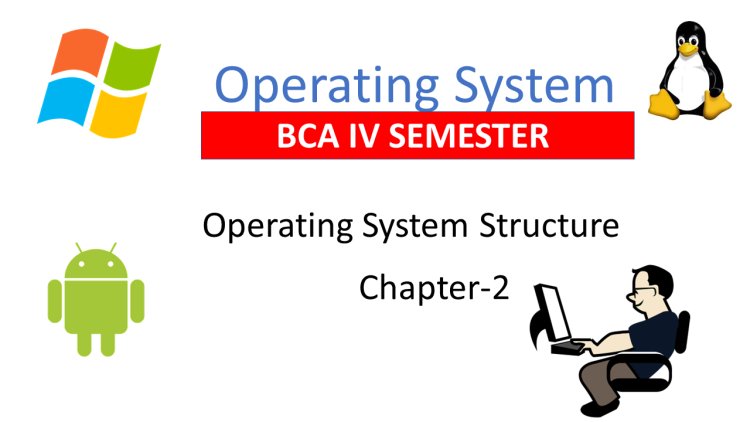 Operating System
BCA IV SEMESTER

Operating System Structure

Chapter-2